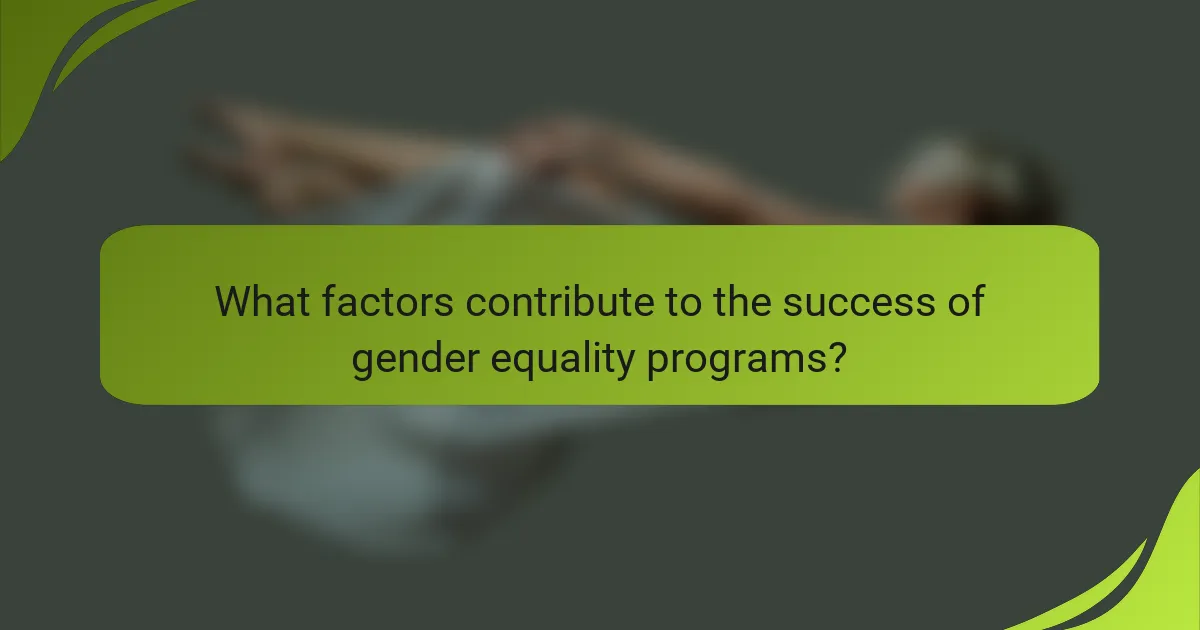 What factors contribute to the success of gender equality programs?